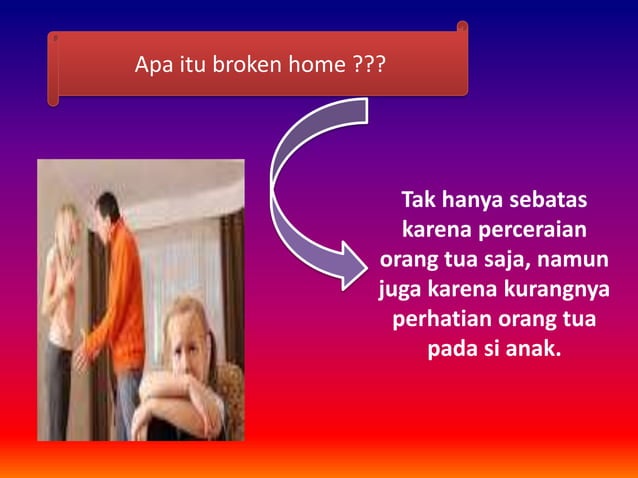 Apa itu broken home ???

Tak hanya sebatas karena perceraian orang tua saja, namun juga karena kurangnya perhatian orang tua pada si anak.